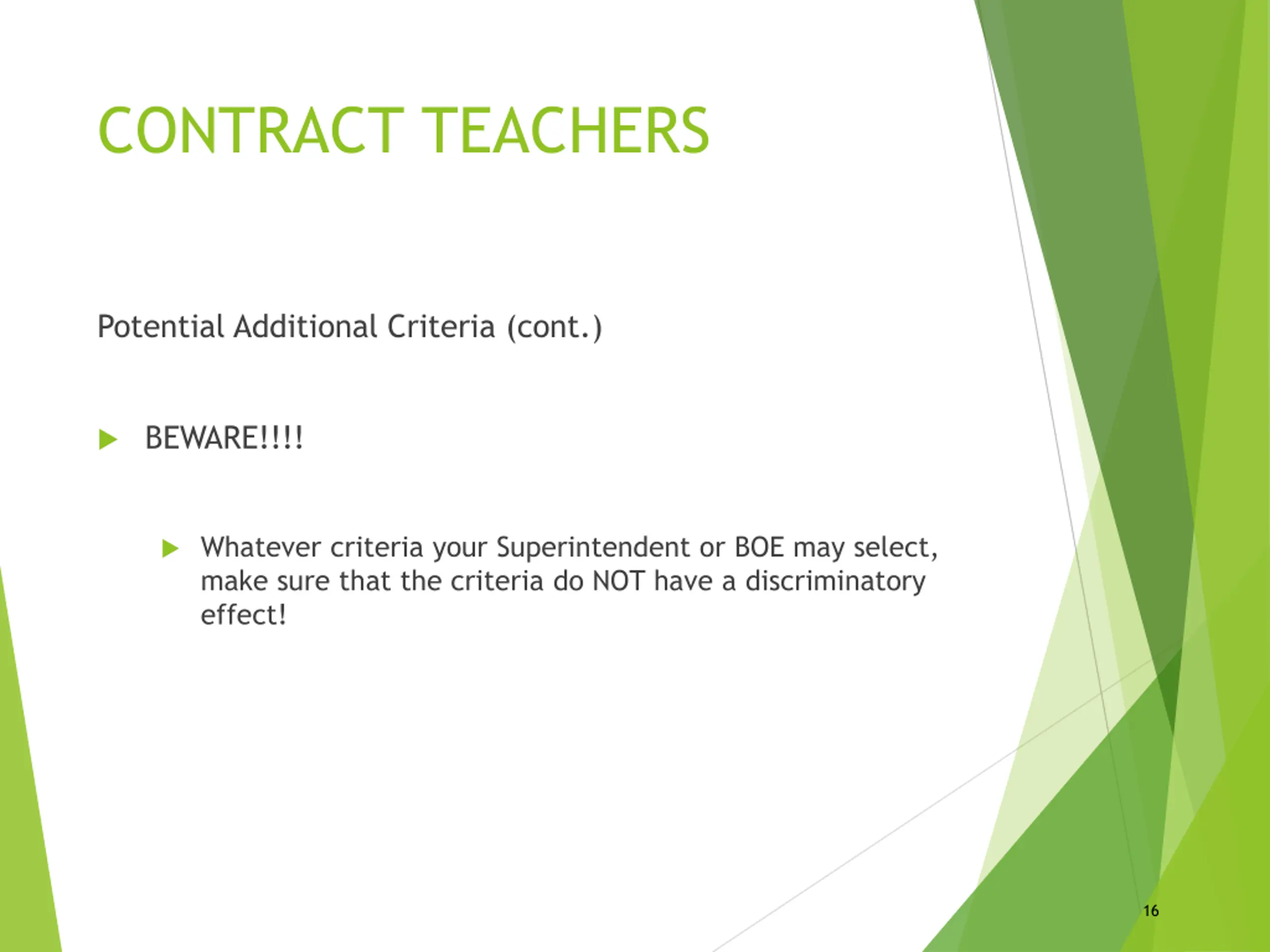 CONTRACT TEACHERS

Potential Additional Criteria (cont.)

BEWARE!!!!

Whatever criteria your Superintendent or BOE may select, make sure that the criteria do NOT have a discriminatory effect!

16